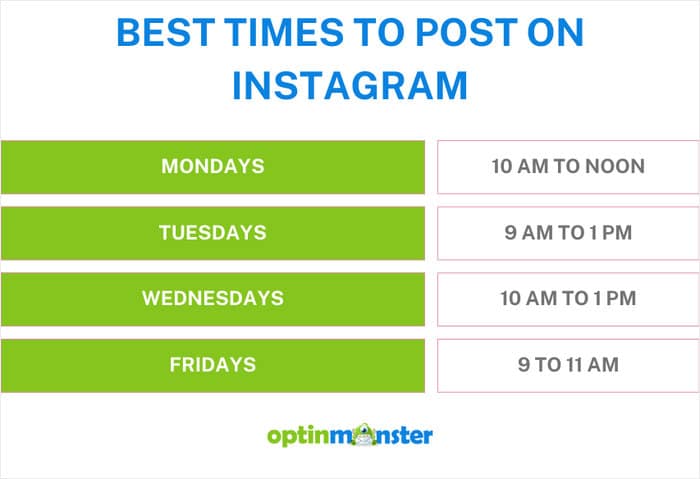 BEST TIMES TO POST ON INSTAGRAM

| MONDAYS | 10 AM TO NOON |
|---|---|
| TUESDAYS | 9 AM TO 1 PM |
| WEDNESDAYS | 10 AM TO 1 PM |
| FRIDAYS | 9 TO 11 AM |

optinmonster